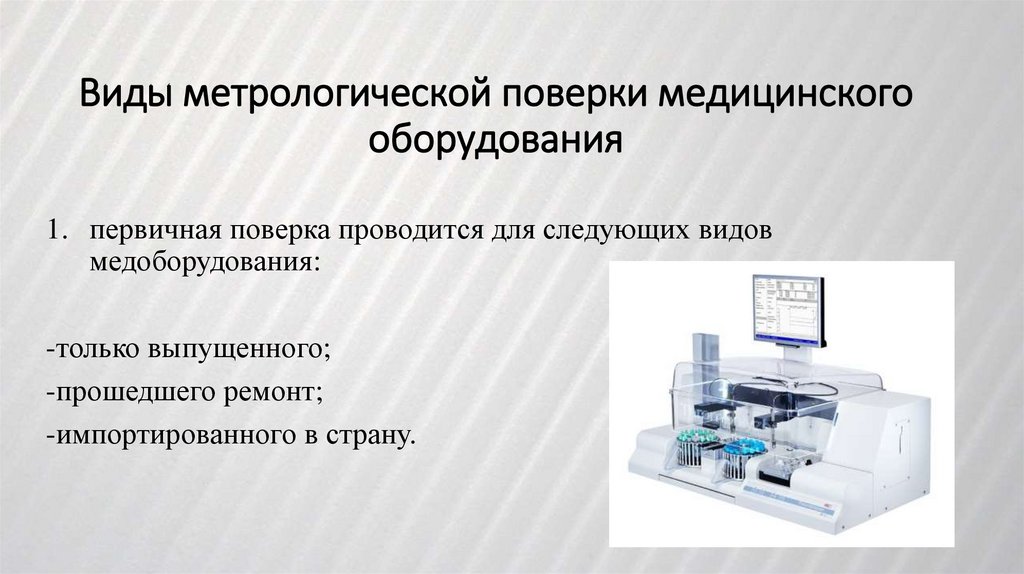 Виды метрологической поверки медицинского оборудования

1. первичная поверка проводится для следующих видов медоборудования:

-только выпущенного;

-прошедшего ремонт;

-импортированного в страну.